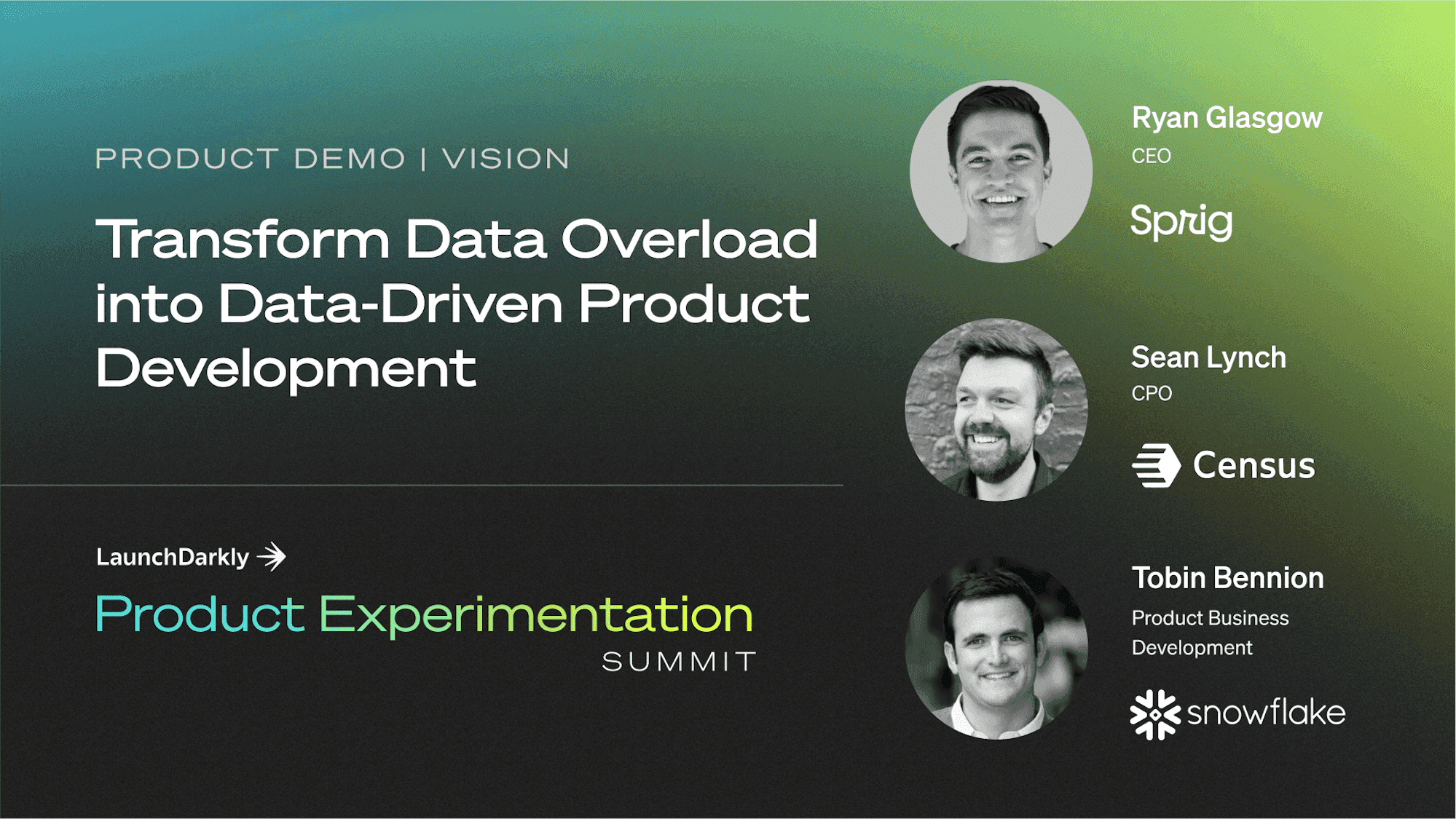 PRODUCT DEMO | VISION

Transform Data Overload into Data-Driven Product Development

LaunchDarkly

Product Experimentation SUMMIT

Ryan Glasgow
CEO
Sprig

Sean Lynch
CPO
Census

Tobin Bennion
Product Business Development
snowflake